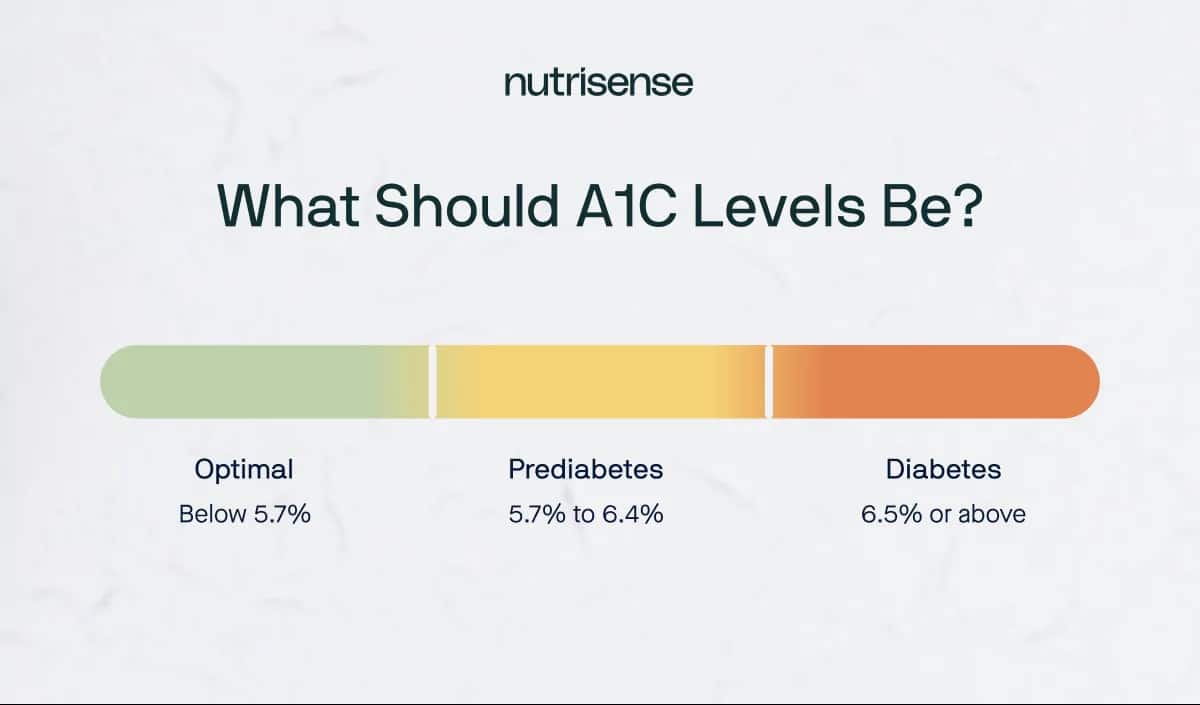 nutrisense

What Should A1C Levels Be?

Optimal
Below 5.7%

Prediabetes
5.7% to 6.4%

Diabetes
6.5% or above